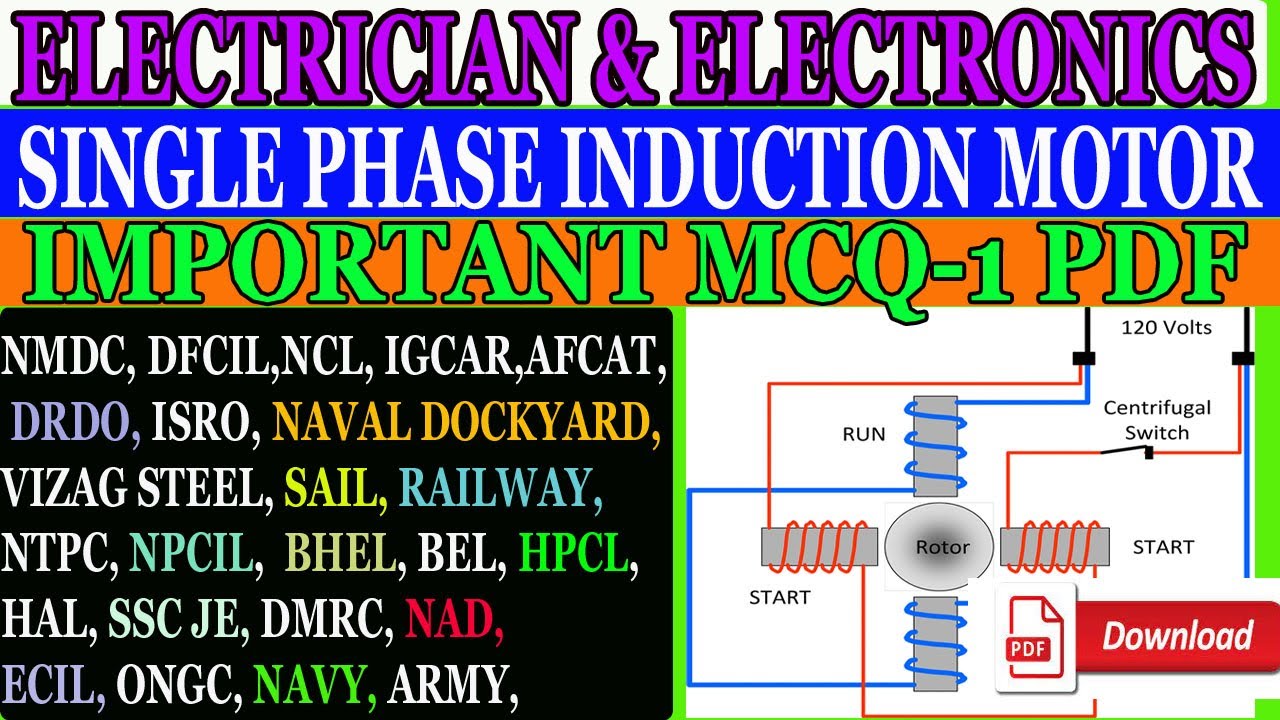 ELECTRICIAN & ELECTRONICS
SINGLE PHASE INDUCTION MOTOR
IMPORTANT MCQ-1 PDF

NMDC, DFCIL,NCL, IGCAR,AFCAT, DRDO, ISRO, NAVAL DOCKYARD, VIZAG STEEL, SAIL, RAILWAY, NTPC, NPCIL, BHEL, BEL, HPCL, HAL, SSC JE, DMRC, NAD, ECIL, ONGC, NAVY, ARMY,

120 Volts
Centrifugal Switch
RUN
Rotor
START
START
PDF
Download